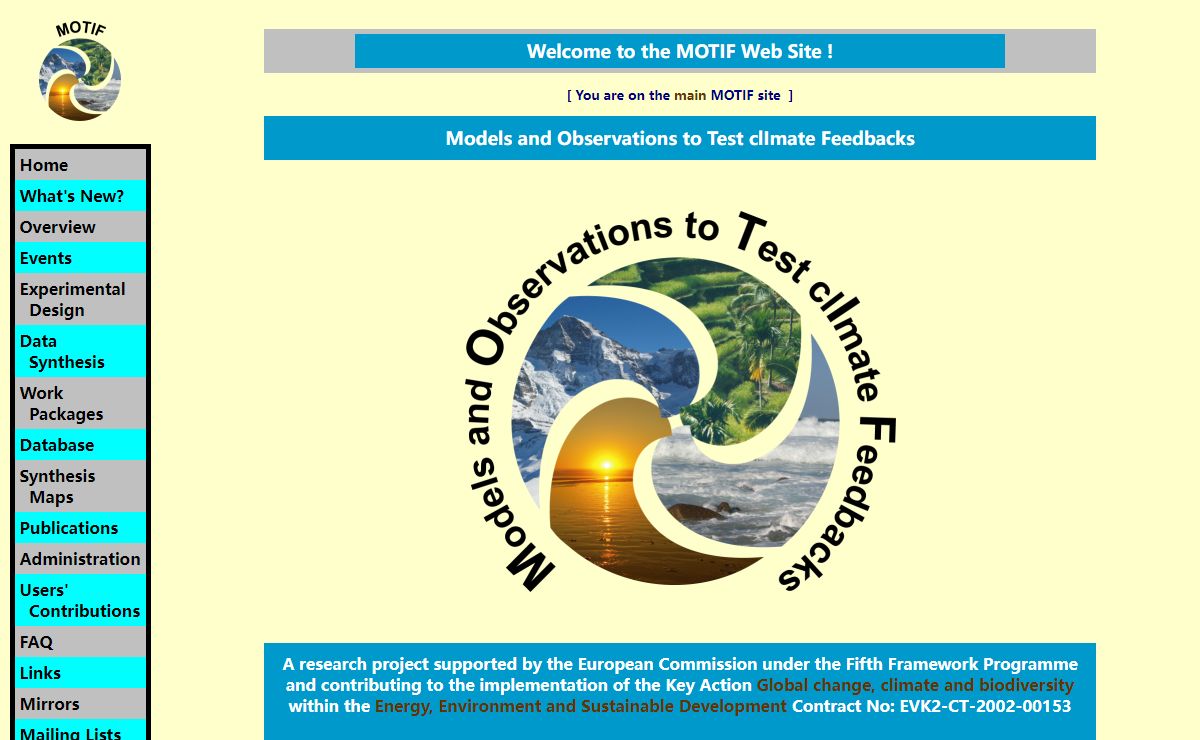 MOTIF

Home
What's New?
Overview
Events
Experimental Design
Data Synthesis
Work Packages
Database
Synthesis Maps
Publications
Administration
Users' Contributions
FAQ
Links
Mirrors
Mailing Lists

Welcome to the MOTIF Web Site !

[ You are on the main MOTIF site ]

Models and Observations to Test clImate Feedbacks

Models and Observations to Test clImate Feedbacks

A research project supported by the European Commission under the Fifth Framework Programme and contributing to the implementation of the Key Action Global change, climate and biodiversity within the Energy, Environment and Sustainable Development Contract No: EVK2-CT-2002-00153